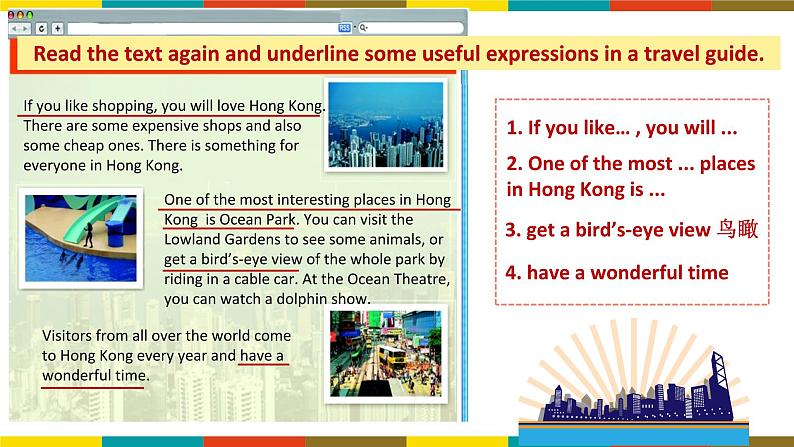 RSS

Read the text again and underline some useful expressions in a travel guide.

If you like shopping, you will love Hong Kong. There are some expensive shops and also some cheap ones. There is something for everyone in Hong Kong.

One of the most interesting places in Hong Kong is Ocean Park. You can visit the Lowland Gardens to see some animals, or get a bird's-eye view of the whole park by riding in a cable car. At the Ocean Theatre, you can watch a dolphin show.

Visitors from all over the world come to Hong Kong every year and have a wonderful time.

1. If you like… , you will ...

2. One of the most ... places in Hong Kong is ...

3. get a bird's-eye view 鸟瞰

4. have a wonderful time